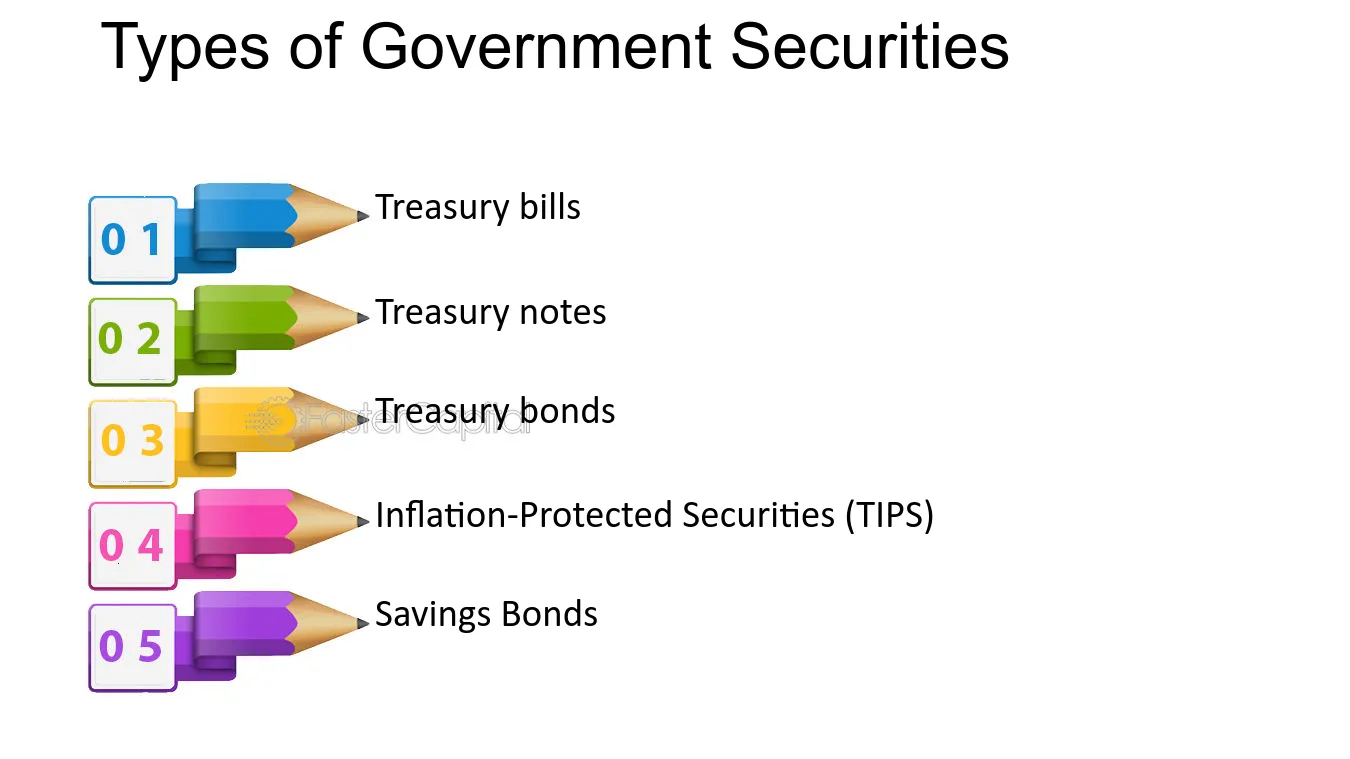 Types of Government Securities

0 1
Treasury bills

0 2
Treasury notes

0 3
Treasury bonds

0 4
Inflation-Protected Securities (TIPS)

0 5
Savings Bonds

FasterCapital